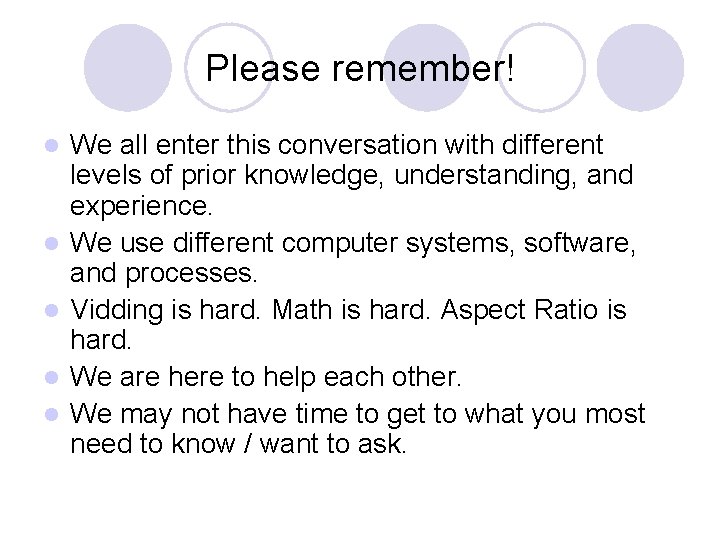 Please remember!

- We all enter this conversation with different levels of prior knowledge, understanding, and experience.
- We use different computer systems, software, and processes.
- Vidding is hard. Math is hard. Aspect Ratio is hard.
- We are here to help each other.
- We may not have time to get to what you most need to know / want to ask.